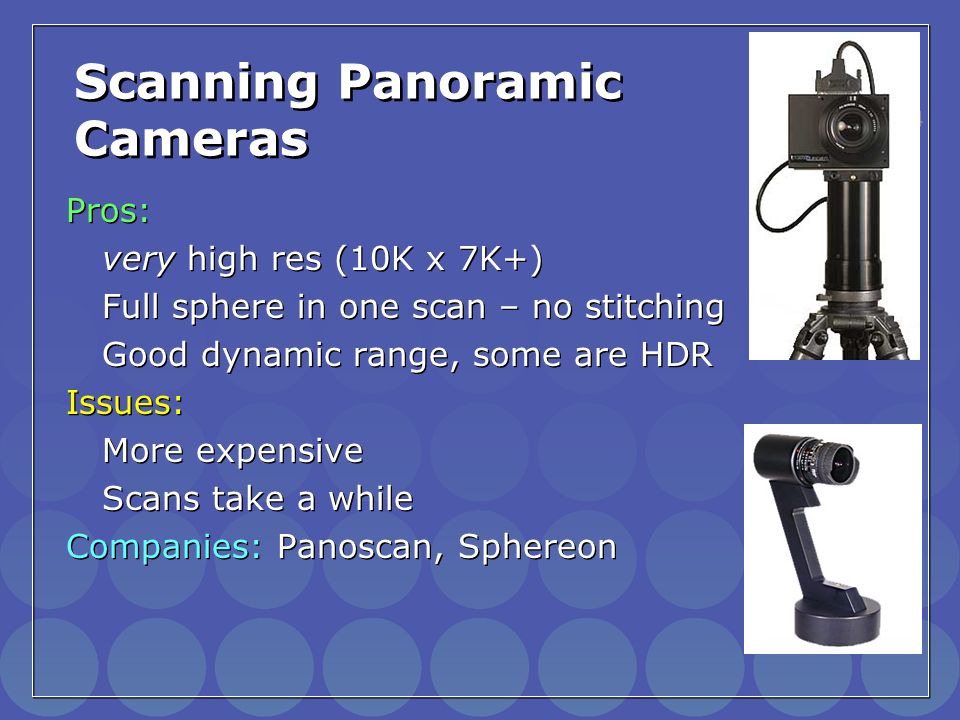 Scanning Panoramic Cameras

Pros:

very high res (10K x 7K+)

Full sphere in one scan – no stitching

Good dynamic range, some are HDR

Issues:

More expensive

Scans take a while

Companies: Panoscan, Sphereon